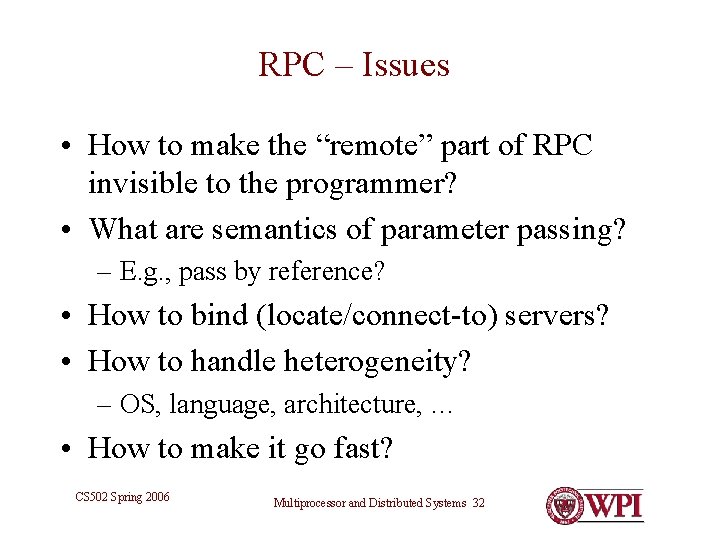 RPC – Issues

• How to make the “remote” part of RPC invisible to the programmer?

• What are semantics of parameter passing?

– E.g., pass by reference?

• How to bind (locate/connect-to) servers?

• How to handle heterogeneity?

– OS, language, architecture, …

• How to make it go fast?

CS502 Spring 2006

Multiprocessor and Distributed Systems 32

WPI